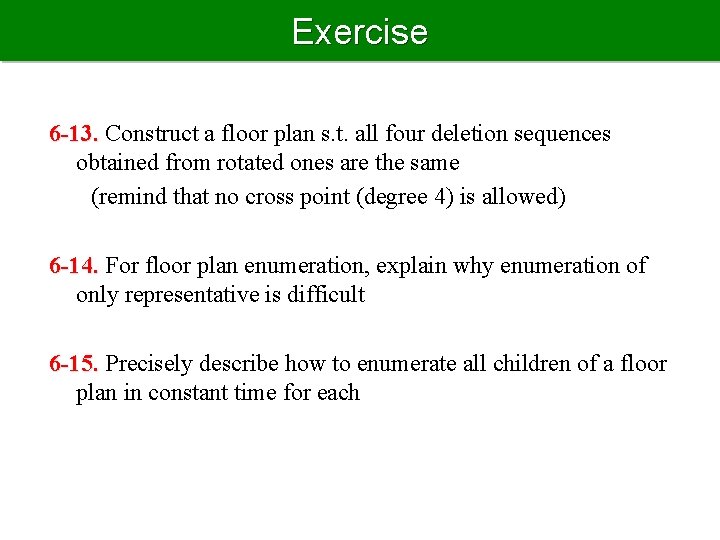 Exercise

6-13. Construct a floor plan s.t. all four deletion sequences obtained from rotated ones are the same
(remind that no cross point (degree 4) is allowed)

6-14. For floor plan enumeration, explain why enumeration of only representative is difficult

6-15. Precisely describe how to enumerate all children of a floor plan in constant time for each